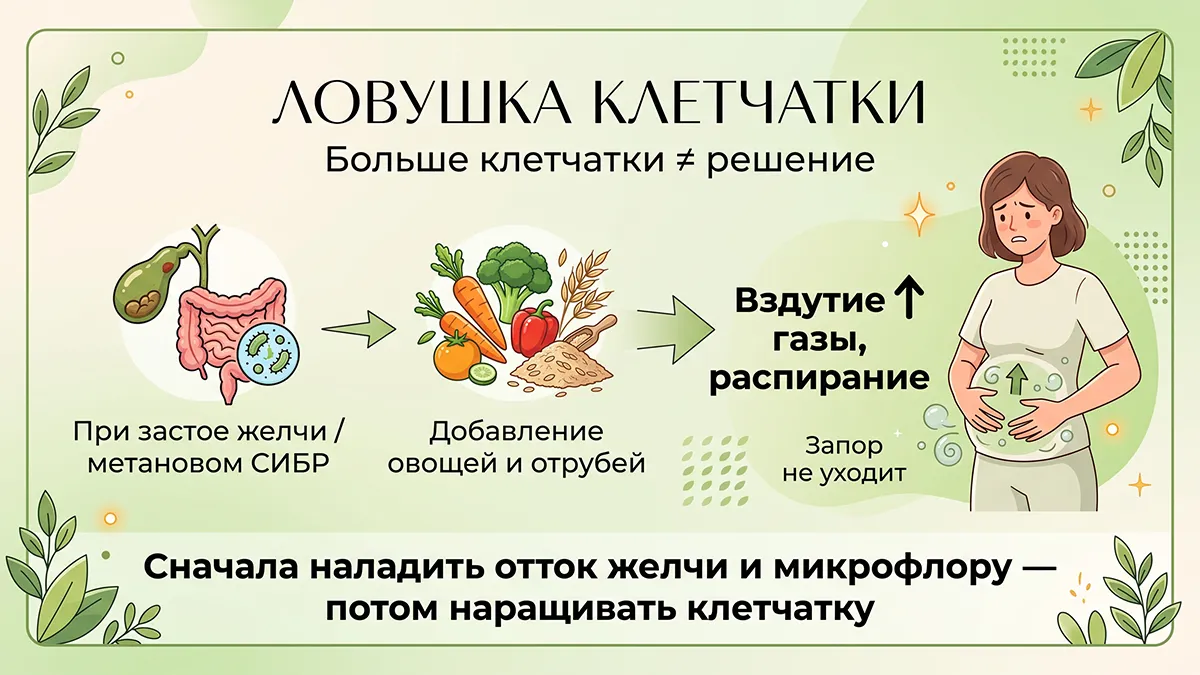 ЛОВУШКА КЛЕТЧАТКИ
Больше клетчатки ≠ решение

При застое желчи / метановом СИБР

Добавление овощей и отрубей

Вздутие ↑ газы, распирание

Запор не уходит

Сначала наладить отток желчи и микрофлору — потом наращивать клетчатку